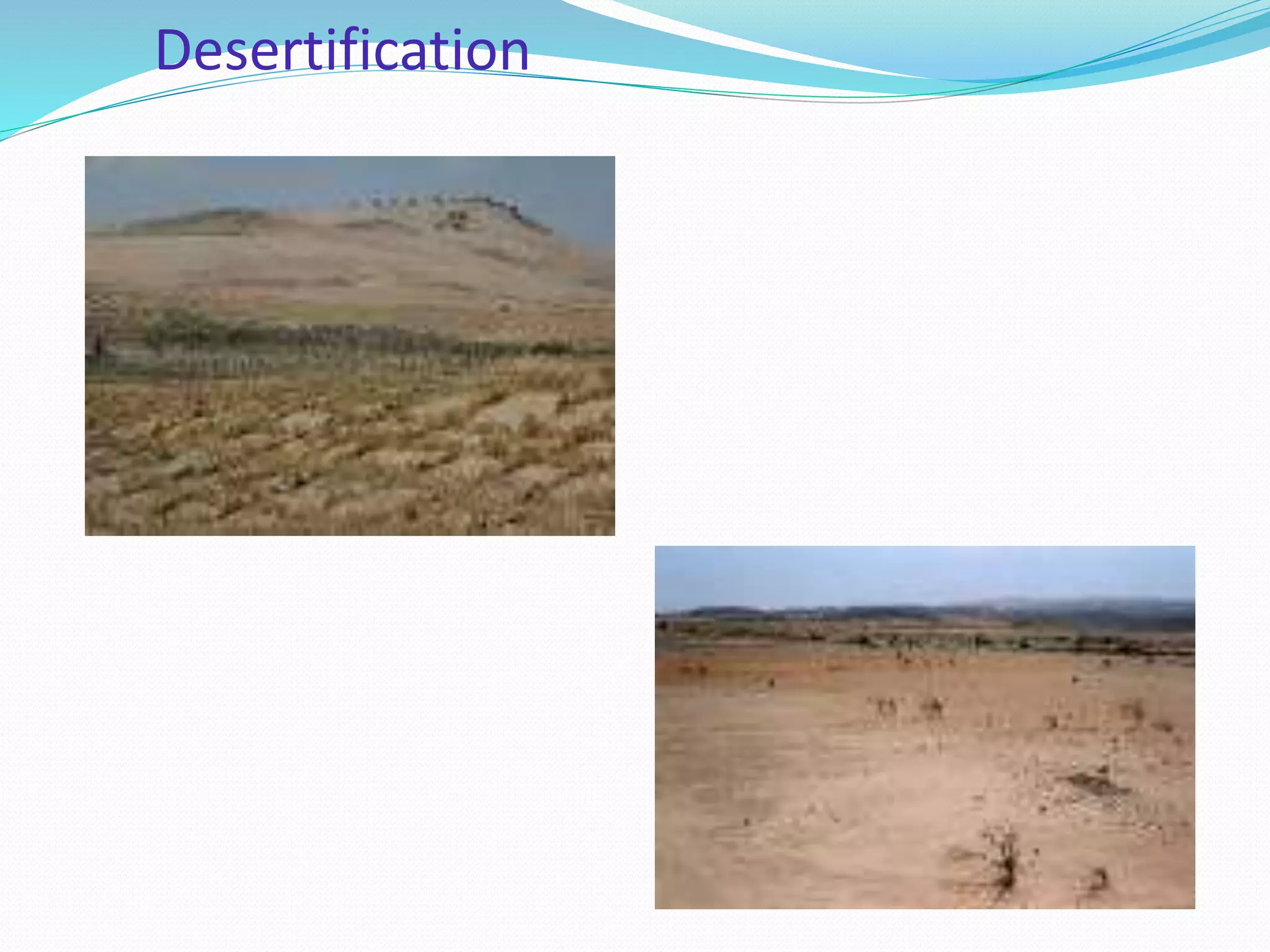 Desertification